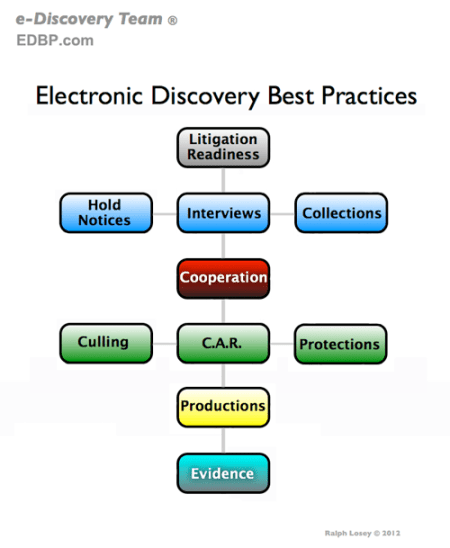 e-Discovery Team ®
EDBP.com

Electronic Discovery Best Practices

Litigation Readiness

Hold Notices

Interviews

Collections

Cooperation

Culling

C.A.R.

Protections

Productions

Evidence

Ralph Losey © 2012